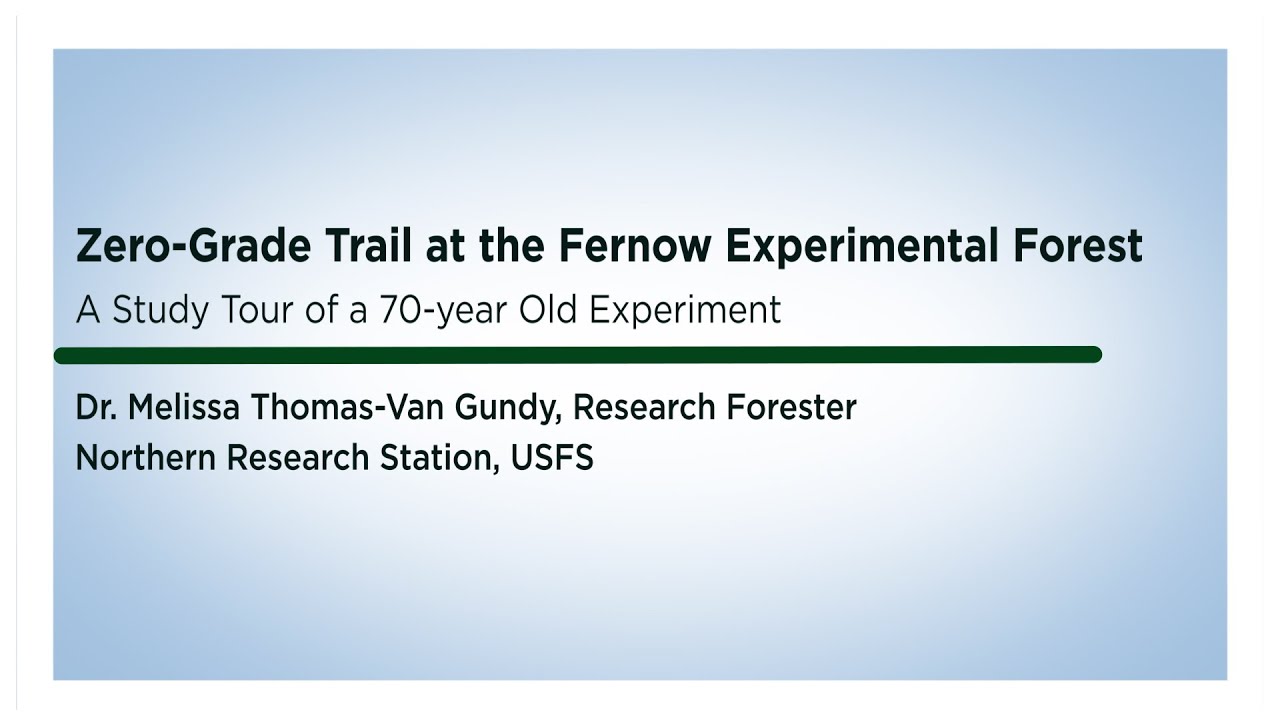 Zero-Grade Trail at the Fernow Experimental Forest

A Study Tour of a 70-year Old Experiment

Dr. Melissa Thomas-Van Gundy, Research Forester
Northern Research Station, USFS